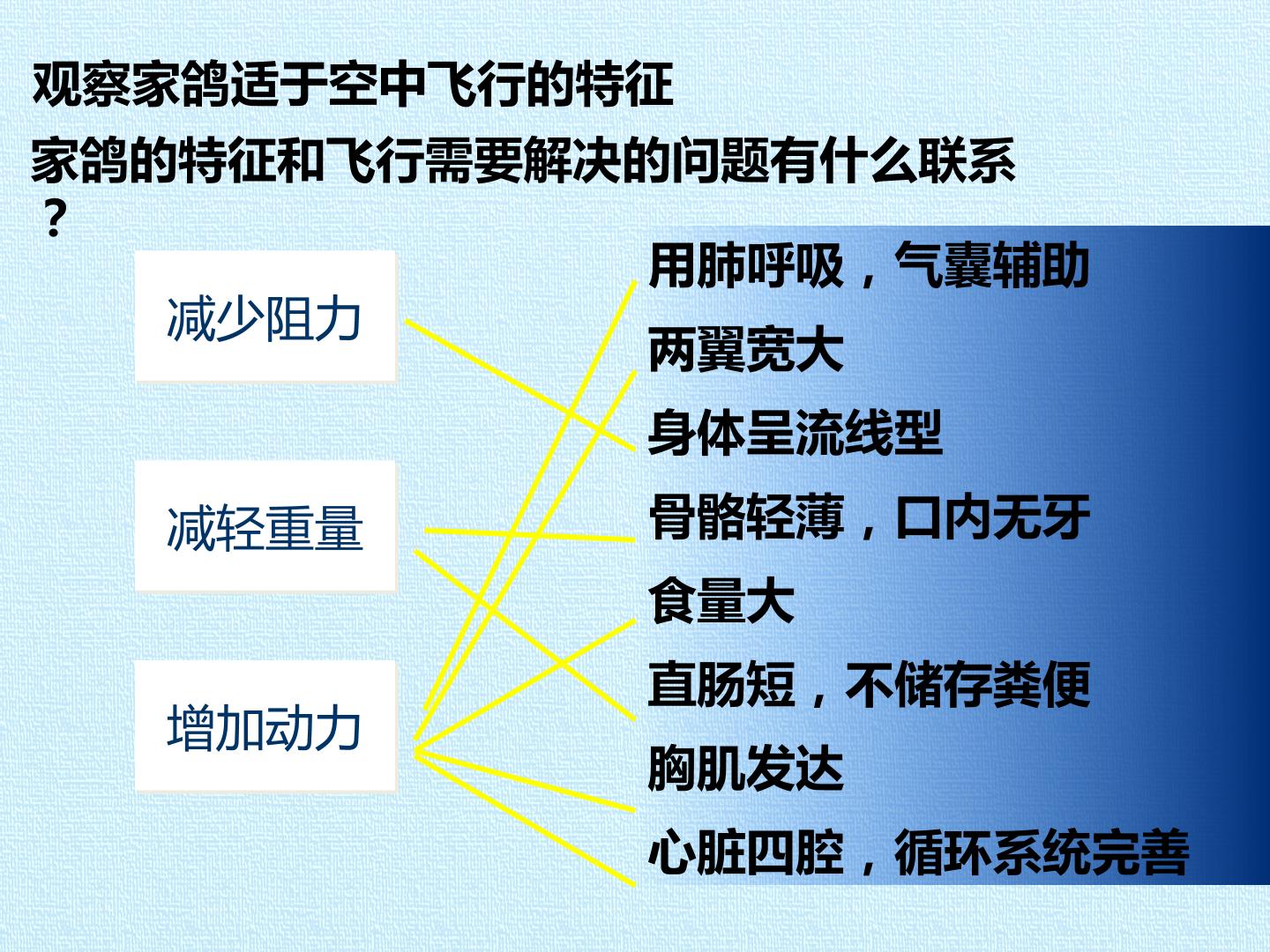 观察家鸽适于空中飞行的特征

家鸽的特征和飞行需要解决的问题有什么联系？

减少阻力

减轻重量

增加动力

用肺呼吸，气囊辅助

两翼宽大

身体呈流线型

骨骼轻薄，口内无牙

食量大

直肠短，不储存粪便

胸肌发达

心脏四腔，循环系统完善